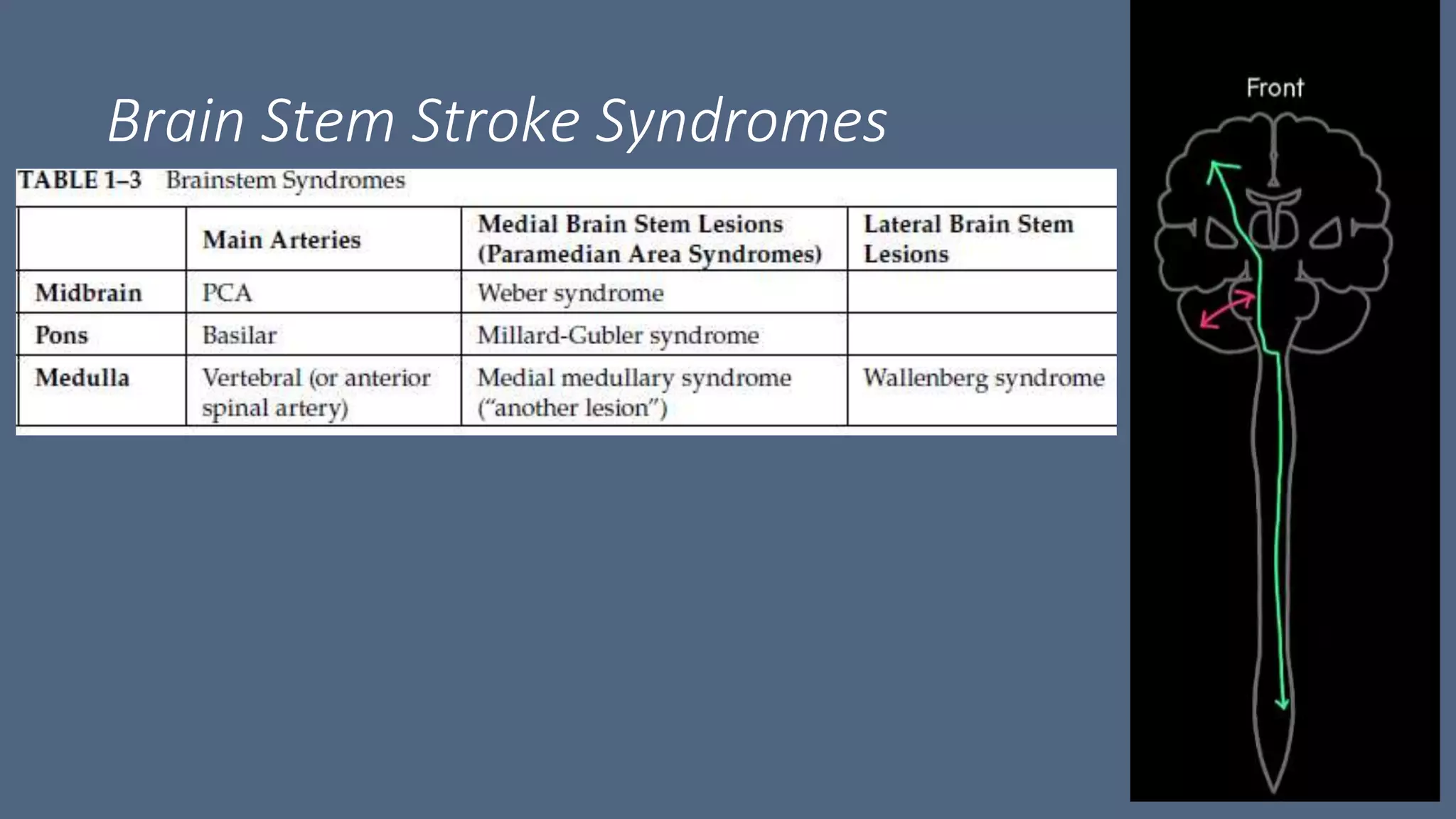 Brain Stem Stroke Syndromes

TABLE 1–3 Brainstem Syndromes

| | Main Arteries | Medial Brain Stem Lesions (Paramedian Area Syndromes) | Lateral Brain Stem Lesions |
|---|---|---|---|
| Midbrain | PCA | Weber syndrome | |
| Pons | Basilar | Millard-Gubler syndrome | |
| Medulla | Vertebral (or anterior spinal artery) | Medial medullary syndrome ("another lesion") | Wallenberg syndrome |

Front